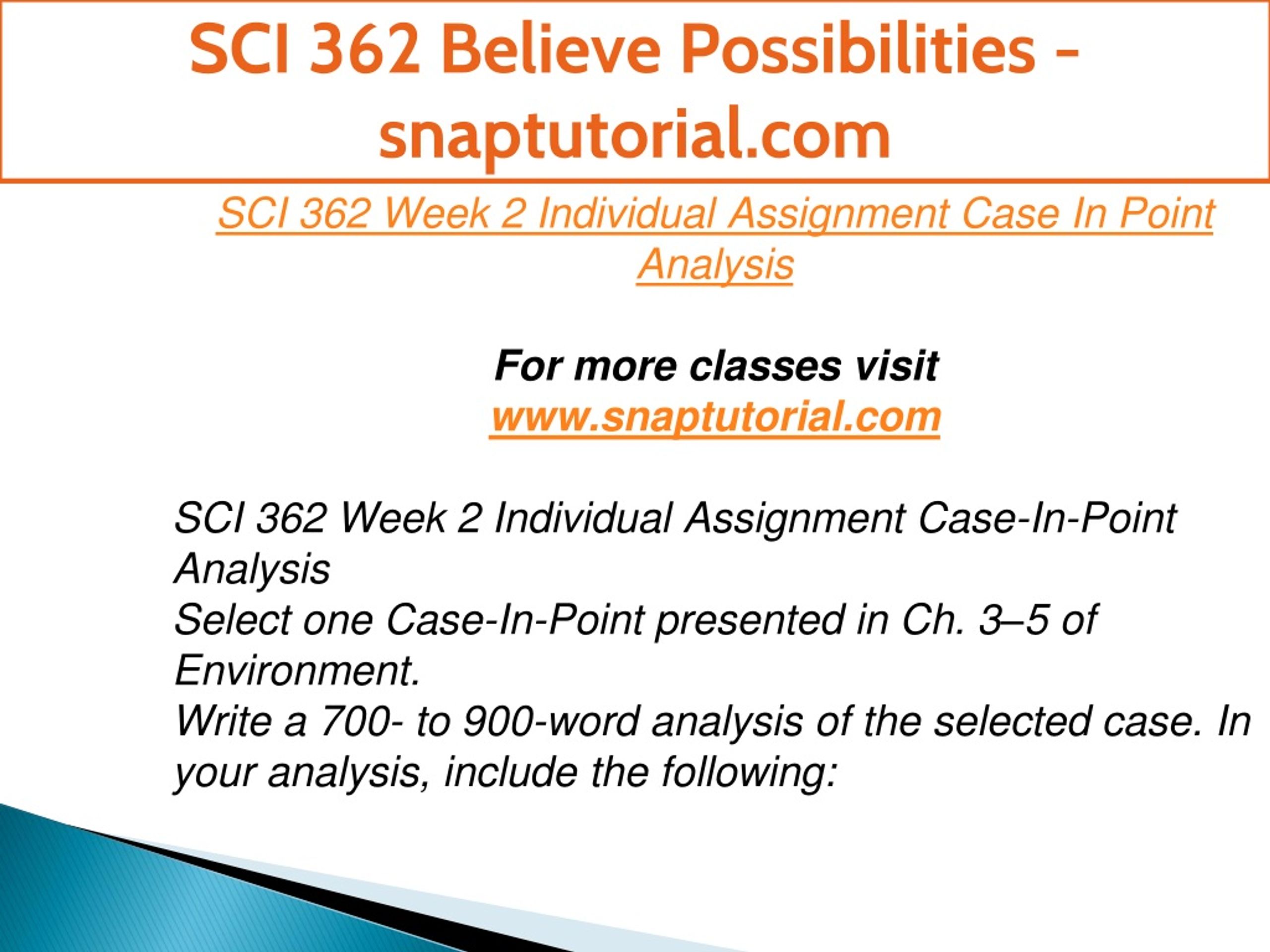 SCI 362 Believe Possibilities - snaptutorial.com

SCI 362 Week 2 Individual Assignment Case In Point Analysis

For more classes visit
www.snaptutorial.com

SCI 362 Week 2 Individual Assignment Case-In-Point Analysis
Select one Case-In-Point presented in Ch. 3–5 of Environment.
Write a 700- to 900-word analysis of the selected case. In your analysis, include the following: